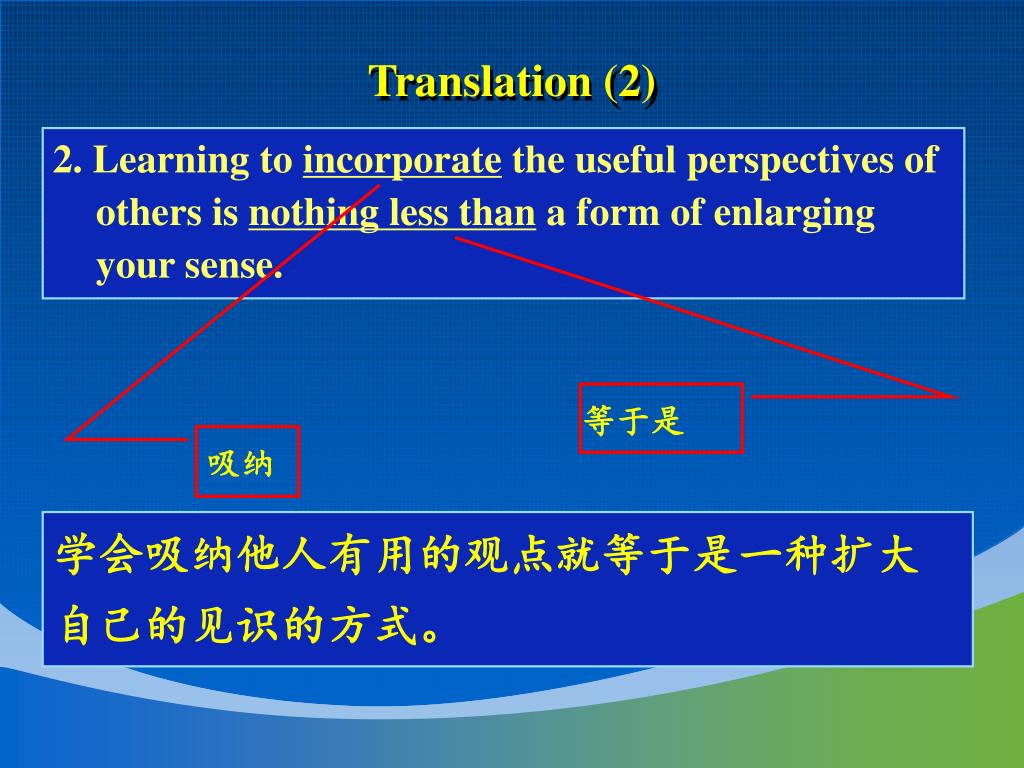 Translation (2)

2. Learning to incorporate the useful perspectives of others is nothing less than a form of enlarging your sense.

等于是

吸纳

学会吸纳他人有用的观点就等于是一种扩大自己的见识的方式。